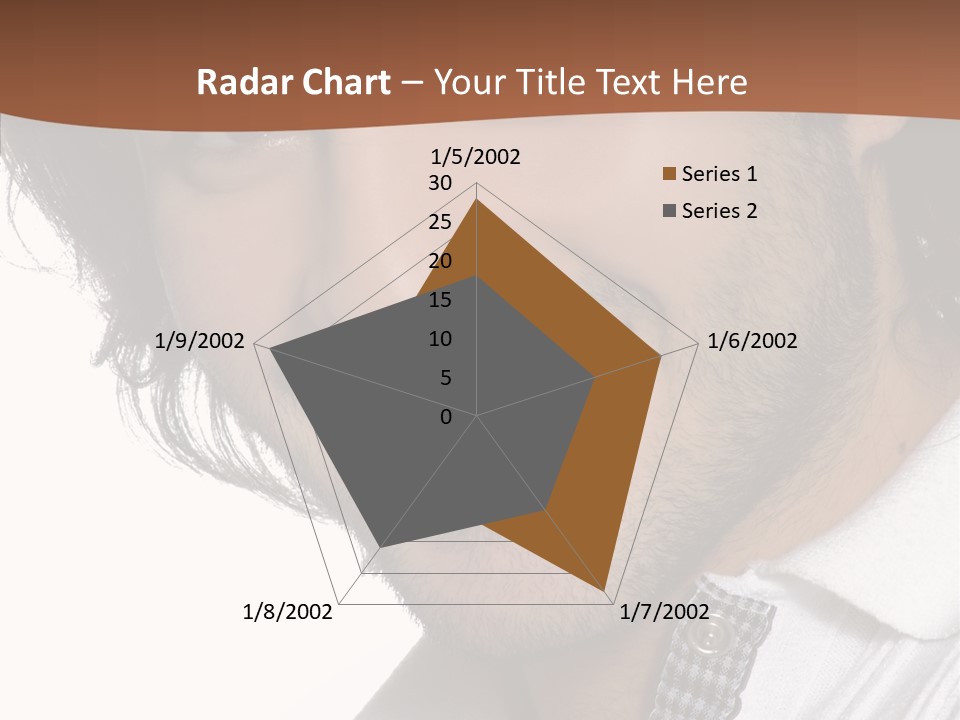 Radar Chart – Your Title Text Here

1/5/2002
30
25
20
15
10
5
0
1/6/2002
1/7/2002
1/8/2002
1/9/2002

Series 1
Series 2